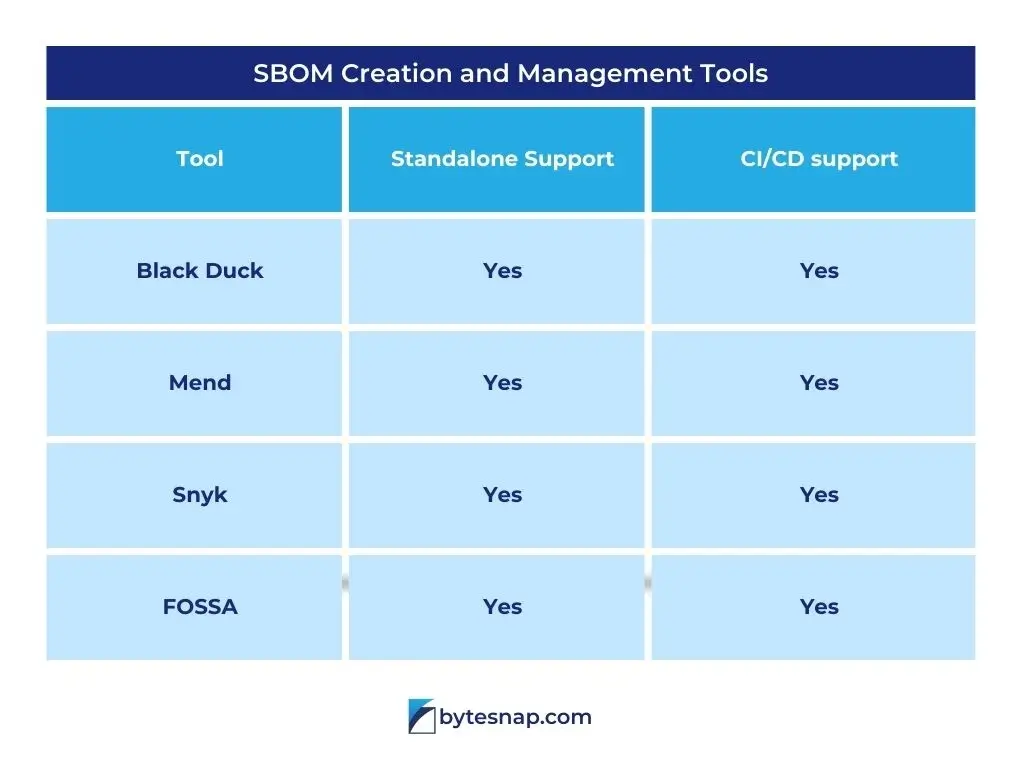 SBOM Creation and Management Tools

| Tool | Standalone Support | CI/CD support |
|---|---|---|
| Black Duck | Yes | Yes |
| Mend | Yes | Yes |
| Snyk | Yes | Yes |
| FOSSA | Yes | Yes |

bytesnap.com